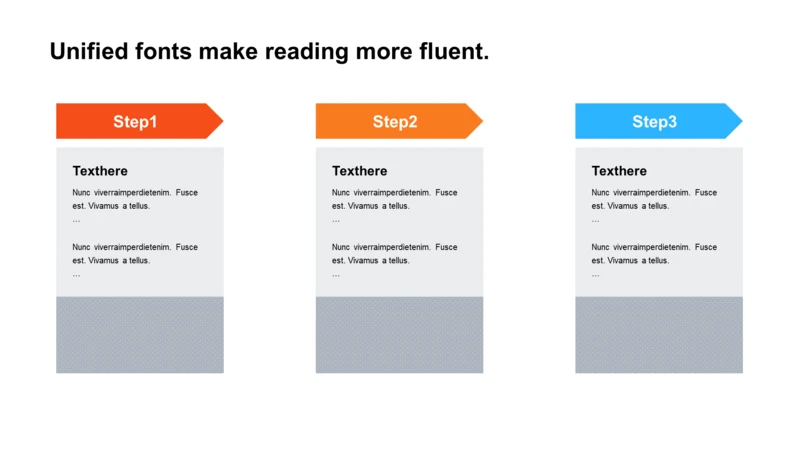 Unified fonts make reading more fluent.

Step1

Texthere

Nunc viverraimperdietenim. Fusce est. Vivamus a tellus.
…

Nunc viverraimperdietenim. Fusce est. Vivamus a tellus.
…

Step2

Texthere

Nunc viverraimperdietenim. Fusce est. Vivamus a tellus.
…

Nunc viverraimperdietenim. Fusce est. Vivamus a tellus.
…

Step3

Texthere

Nunc viverraimperdietenim. Fusce est. Vivamus a tellus.
…

Nunc viverraimperdietenim. Fusce est. Vivamus a tellus.
…